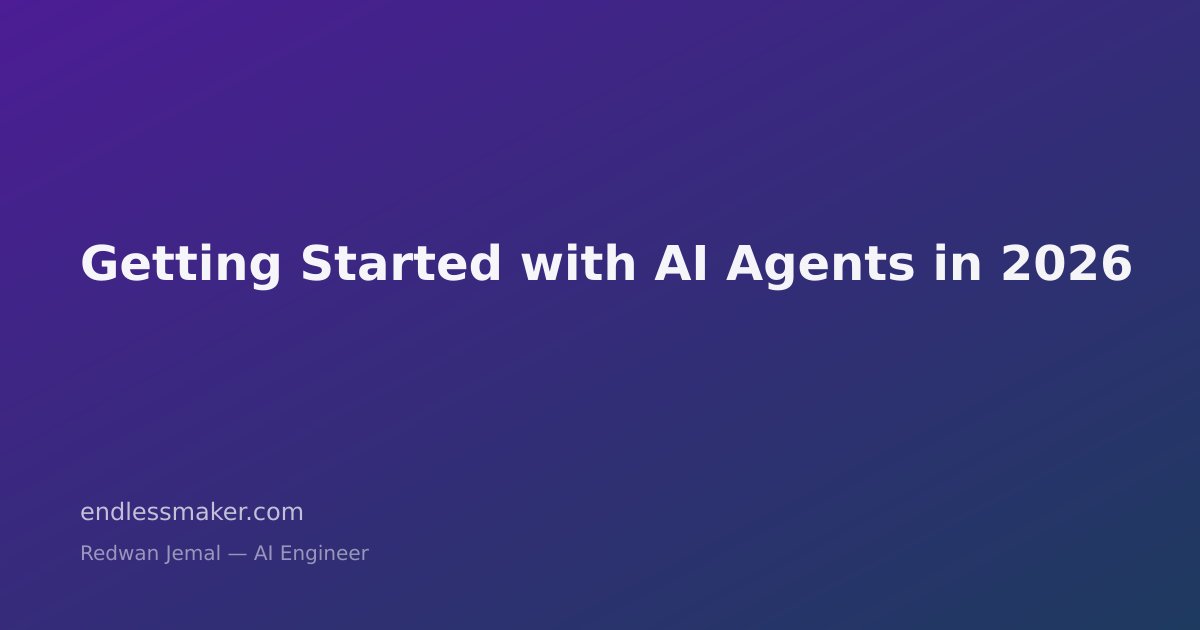 Getting Started with AI Agents in 2026

endlessmaker.com

Redwan Jemal — AI Engineer